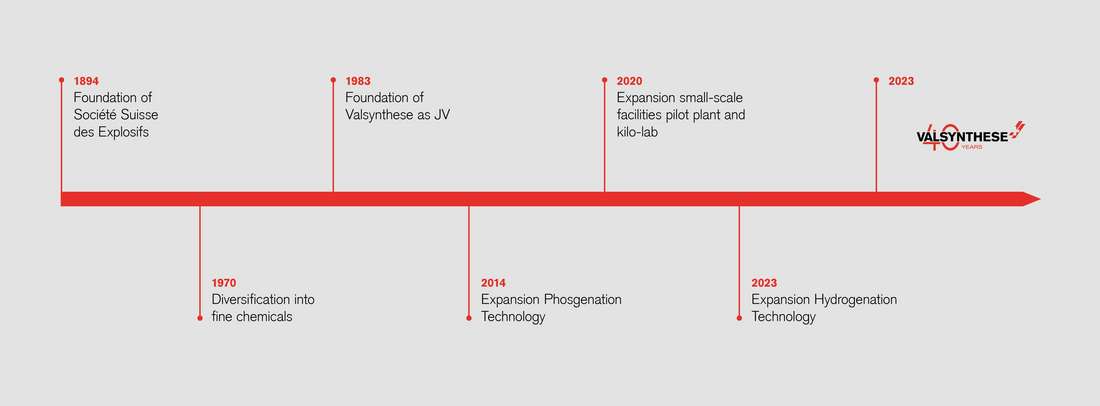 1894
Foundation of Société Suisse des Explosifs

1970
Diversification into fine chemicals

1983
Foundation of Valsynthese as JV

2014
Expansion Phosgenation Technology

2020
Expansion small-scale facilities pilot plant and kilo-lab

2023
Expansion Hydrogenation Technology

2023
VALSYNTHESE 40 YEARS